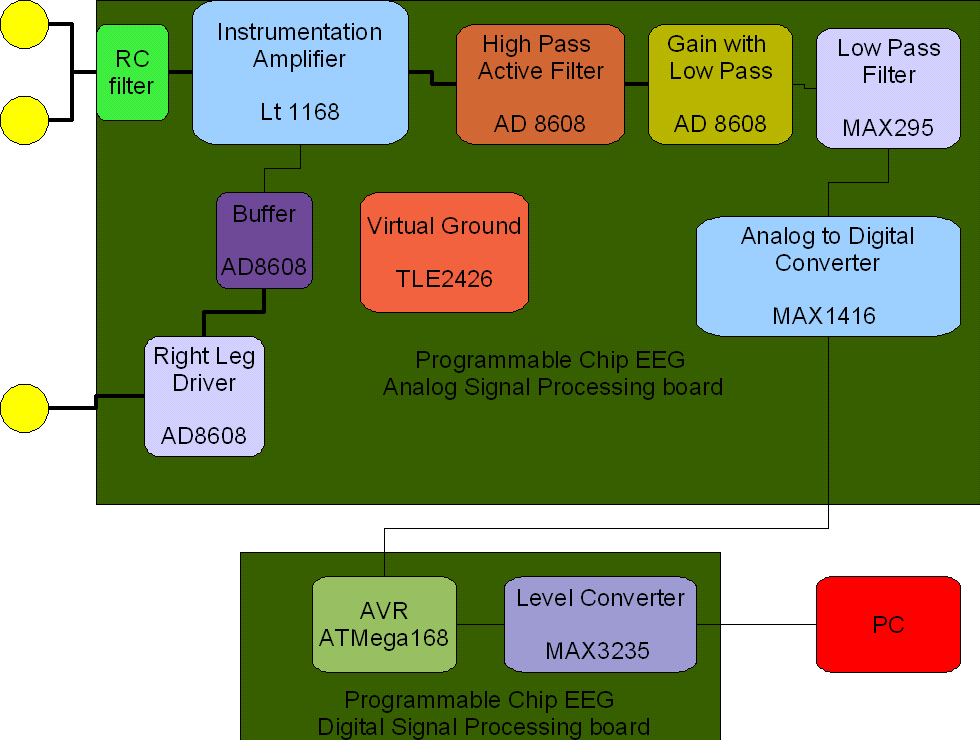 RC filter

Instrumentation Amplifier

Lt 1168

High Pass Active Filter

AD 8608

Gain with Low Pass

AD 8608

Low Pass Filter

MAX295

Buffer

AD8608

Virtual Ground

TLE2426

Analog to Digital Converter

MAX1416

Right Leg Driver

AD8608

Programmable Chip EEG Analog Signal Processing board

AVR ATMega168

Level Converter

MAX3235

PC

Programmable Chip EEG Digital Signal Processing board